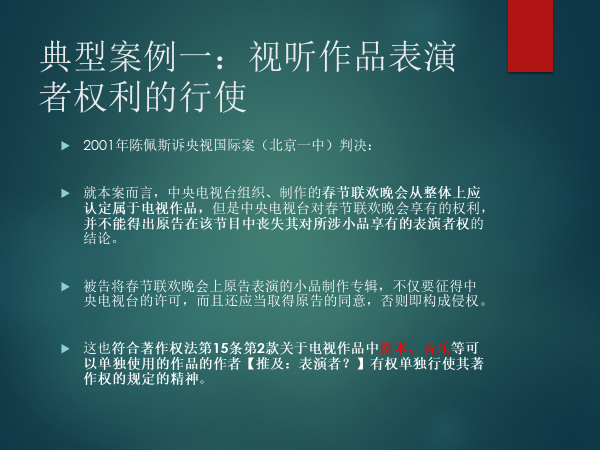 典型案例一：视听作品表演者权利的行使

2001年陈佩斯诉央视国际案（北京一中）判决：

就本案而言，中央电视台组织、制作的春节联欢晚会从整体上应认定属于电视作品，但是中央电视台对春节联欢晚会享有的权利，并不能得出原告在该节目中丧失其对所涉小品享有的表演者权的结论。

被告将春节联欢晚会上原告表演的小品制作专辑，不仅要征得中央电视台的许可，而且还应当取得原告的同意，否则即构成侵权。

这也符合著作权法第15条第2款关于电视作品中剧本、音乐等可以单独使用的作品的作者【推及：表演者？】有权单独行使其著作权的规定的精神。